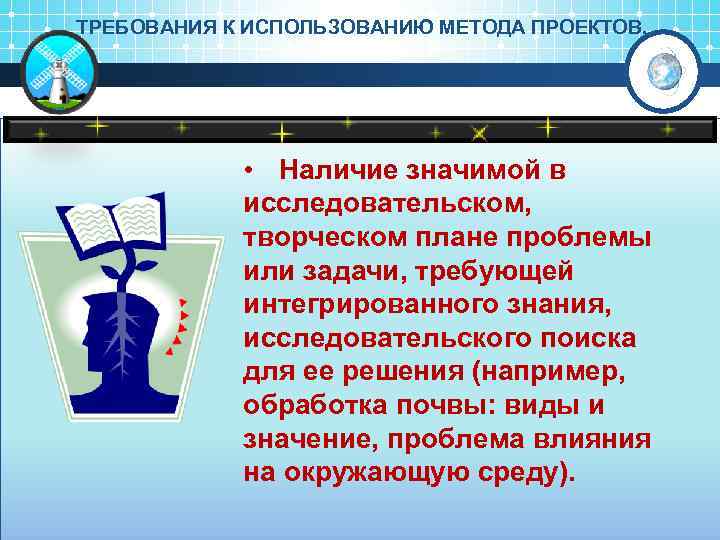 ТРЕБОВАНИЯ К ИСПОЛЬЗОВАНИЮ МЕТОДА ПРОЕКТОВ.

• Наличие значимой в исследовательском, творческом плане проблемы или задачи, требующей интегрированного знания, исследовательского поиска для ее решения (например, обработка почвы: виды и значение, проблема влияния на окружающую среду).